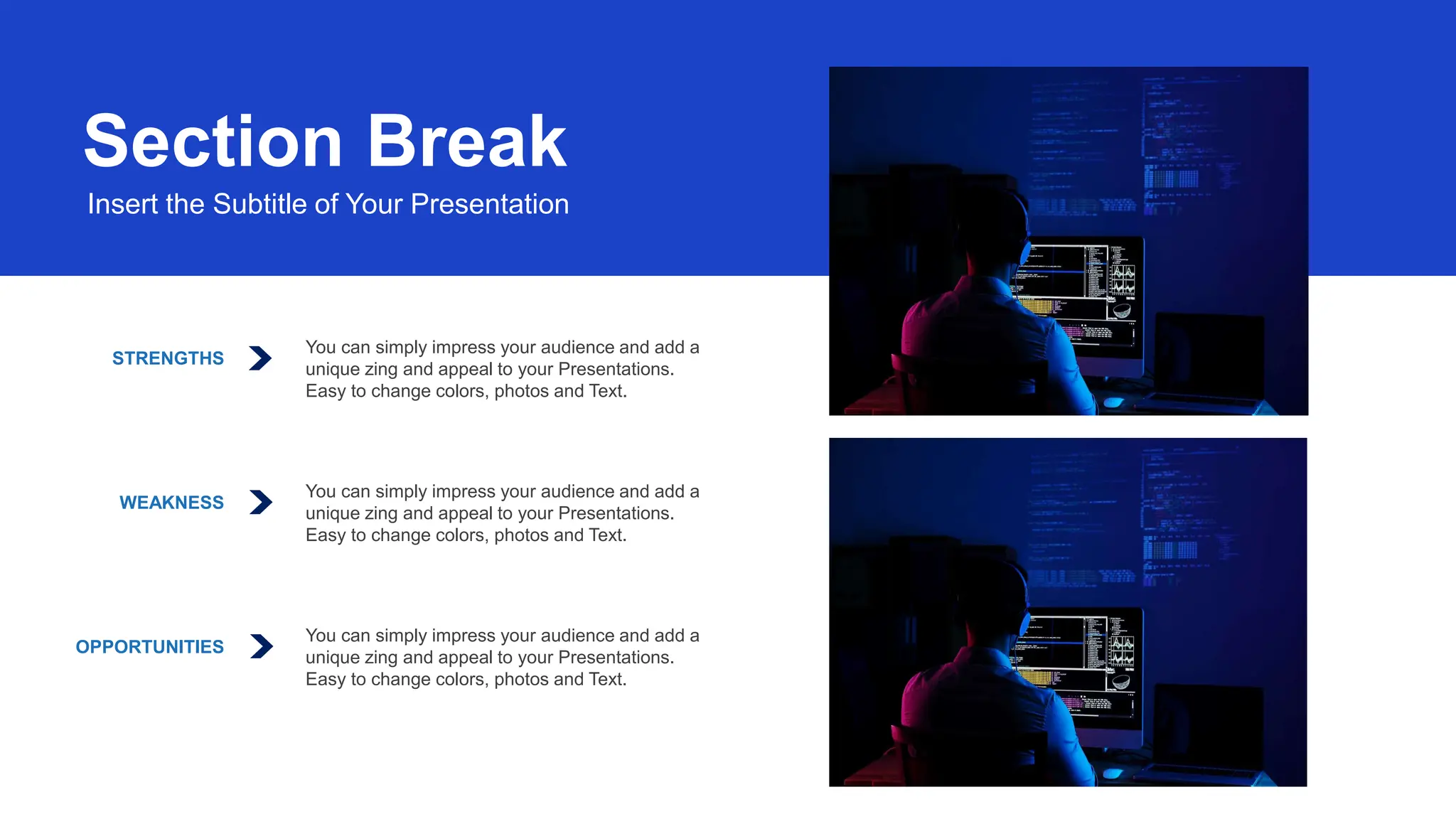 Section Break
Insert the Subtitle of Your Presentation

STRENGTHS

You can simply impress your audience and add a unique zing and appeal to your Presentations. Easy to change colors, photos and Text.

WEAKNESS

You can simply impress your audience and add a unique zing and appeal to your Presentations. Easy to change colors, photos and Text.

OPPORTUNITIES

You can simply impress your audience and add a unique zing and appeal to your Presentations. Easy to change colors, photos and Text.